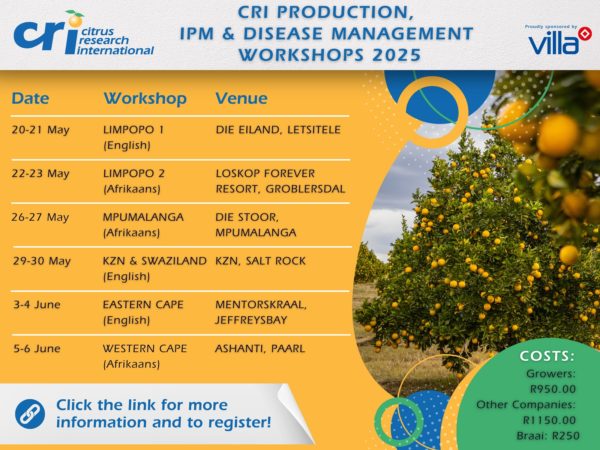 cri citrus research international

CRI PRODUCTION, IPM & DISEASE MANAGEMENT WORKSHOPS 2025

Proudly sponsored by villa

| Date | Workshop | Venue |
|---|---|---|
| 20-21 May | LIMPOPO 1 (English) | DIE EILAND, LETSITELE |
| 22-23 May | LIMPOPO 2 (Afrikaans) | LOSKOP FOREVER RESORT, GROBLERSDAL |
| 26-27 May | MPUMALANGA (Afrikaans) | DIE STOOR, MPUMALANGA |
| 29-30 May | KZN & SWAZILAND (English) | KZN, SALT ROCK |
| 3-4 June | EASTERN CAPE (English) | MENTORSKRAAL, JEFFREYSBAY |
| 5-6 June | WESTERN CAPE (Afrikaans) | ASHANTI, PAARL |

Click the link for more information and to register!

COSTS:
Growers: R950.00
Other Companies: R1150.00
Braai: R250